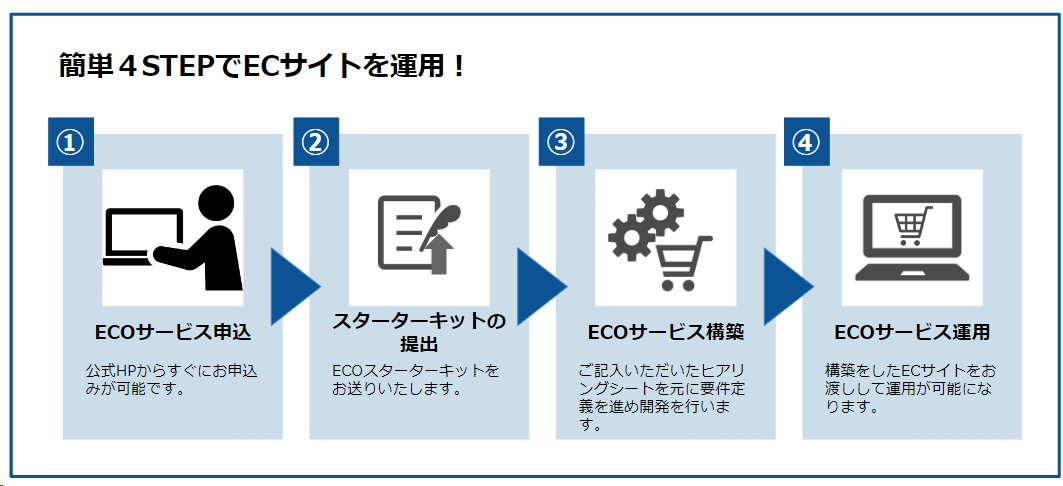 簡単４STEPでECサイトを運用！

①

ECOサービス申込

公式HPからすぐにお申込みが可能です。

②

スターターキットの提出

ECOスターターキットをお送りいたします。

③

ECOサービス構築

ご記入いただいたヒアリングシートを元に要件定義を進め開発を行います。

④

ECOサービス運用

構築をしたECサイトをお渡しして運用が可能になります。